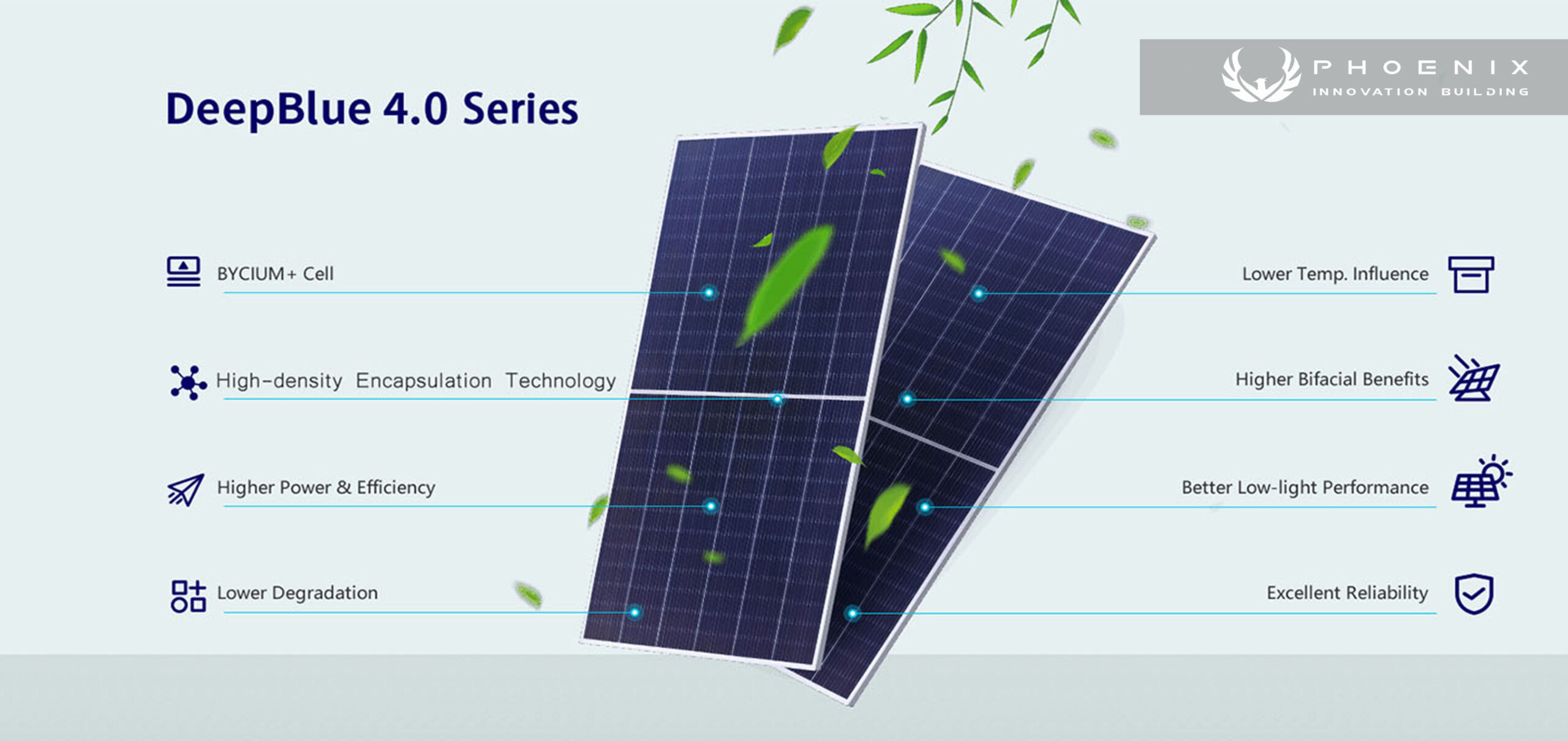 PHOENIX
INNOVATION BUILDING

DeepBlue 4.0 Series

BYCIUM+ Cell

High-density Encapsulation Technology

Higher Power & Efficiency

Lower Degradation

Lower Temp. Influence

Higher Bifacial Benefits

Better Low-light Performance

Excellent Reliability